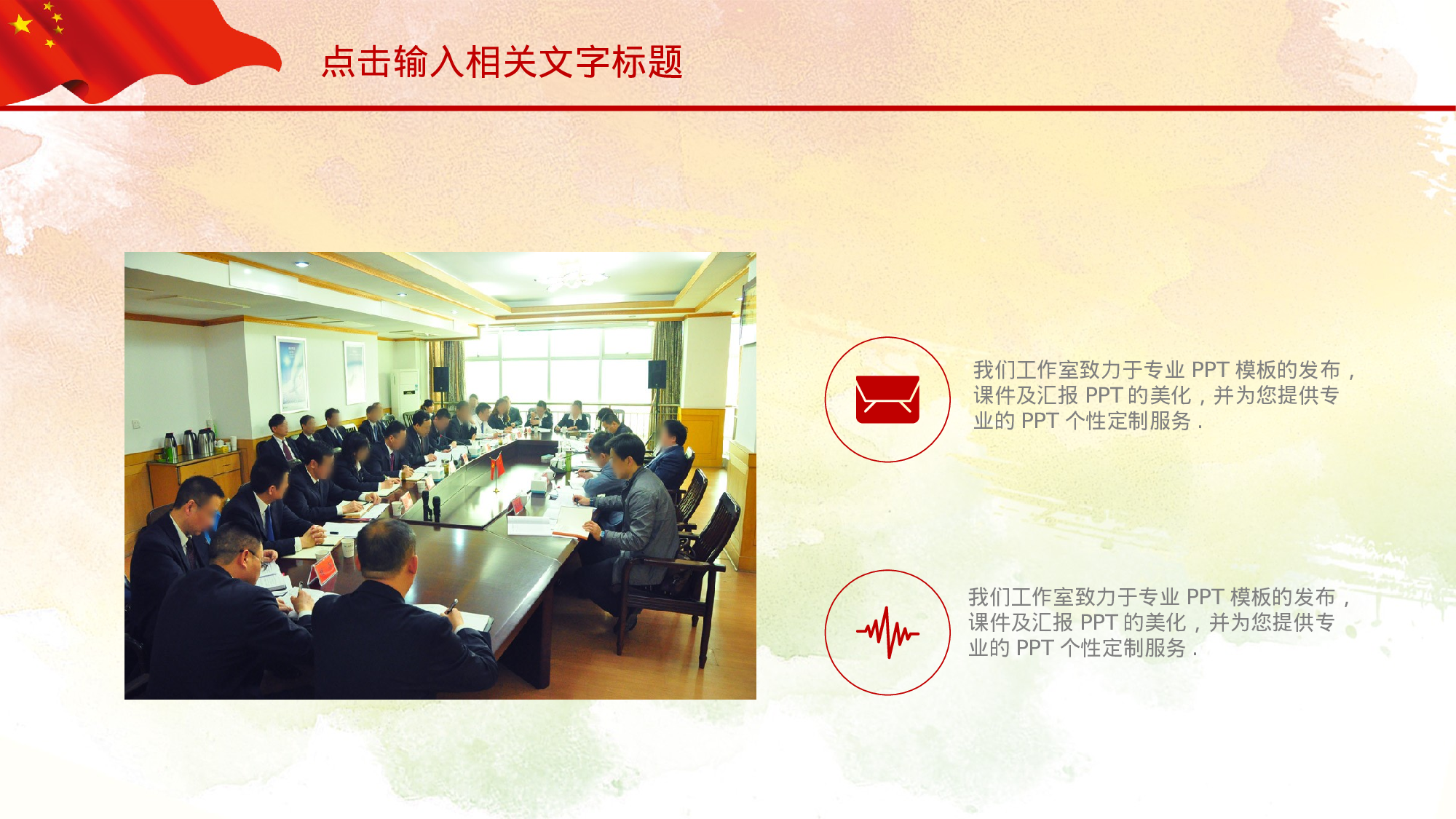 点击输入相关文字标题

我们工作室致力于专业 PPT 模板的发布，课件及汇报 PPT 的美化，并为您提供专业的 PPT 个性定制服务．

我们工作室致力于专业 PPT 模板的发布，课件及汇报 PPT 的美化，并为您提供专业的 PPT 个性定制服务．